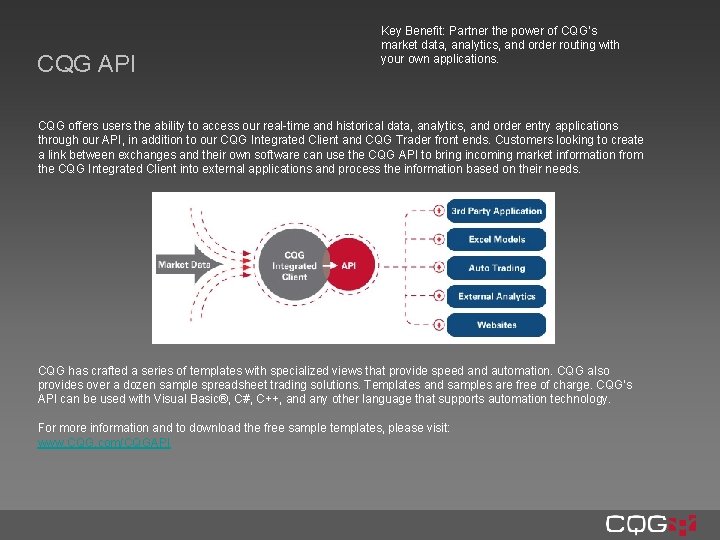 CQG API

Key Benefit: Partner the power of CQG's market data, analytics, and order routing with your own applications.

CQG offers users the ability to access our real-time and historical data, analytics, and order entry applications through our API, in addition to our CQG Integrated Client and CQG Trader front ends. Customers looking to create a link between exchanges and their own software can use the CQG API to bring incoming market information from the CQG Integrated Client into external applications and process the information based on their needs.

Market Data

CQG Integrated Client

API

3rd Party Application

Excel Models

Auto Trading

External Analytics

Websites

CQG has crafted a series of templates with specialized views that provide speed and automation. CQG also provides over a dozen sample spreadsheet trading solutions. Templates and samples are free of charge. CQG's API can be used with Visual Basic®, C#, C++, and any other language that supports automation technology.

For more information and to download the free sample templates, please visit: www.CQG.com/CQGAPI

CQG